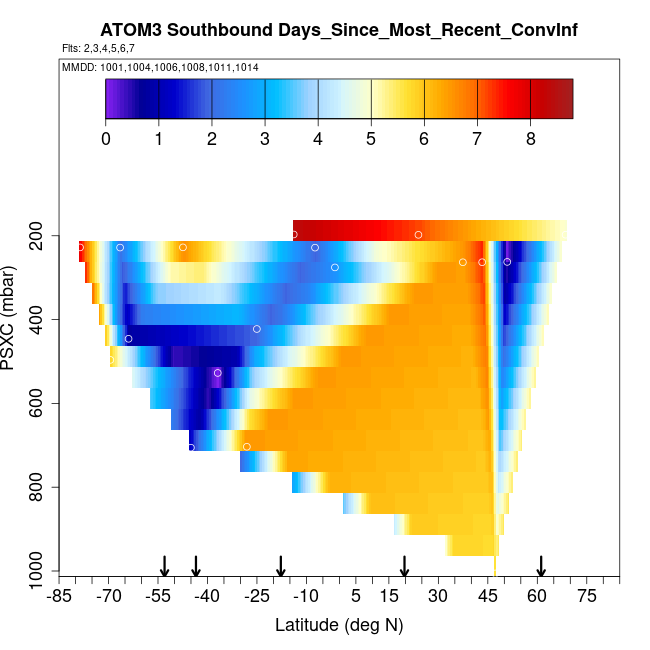 ATOM3 Southbound Days_Since_Most_Recent_ConvInf
Flts: 2,3,4,5,6,7
MMDD: 1001,1004,1006,1008,1011,1014

0 1 2 3 4 5 6 7 8

PSXC (mbar)
200
400
600
800
1000

-85 -70 -55 -40 -25 -10 5 15 30 45 60 75
Latitude (deg N)